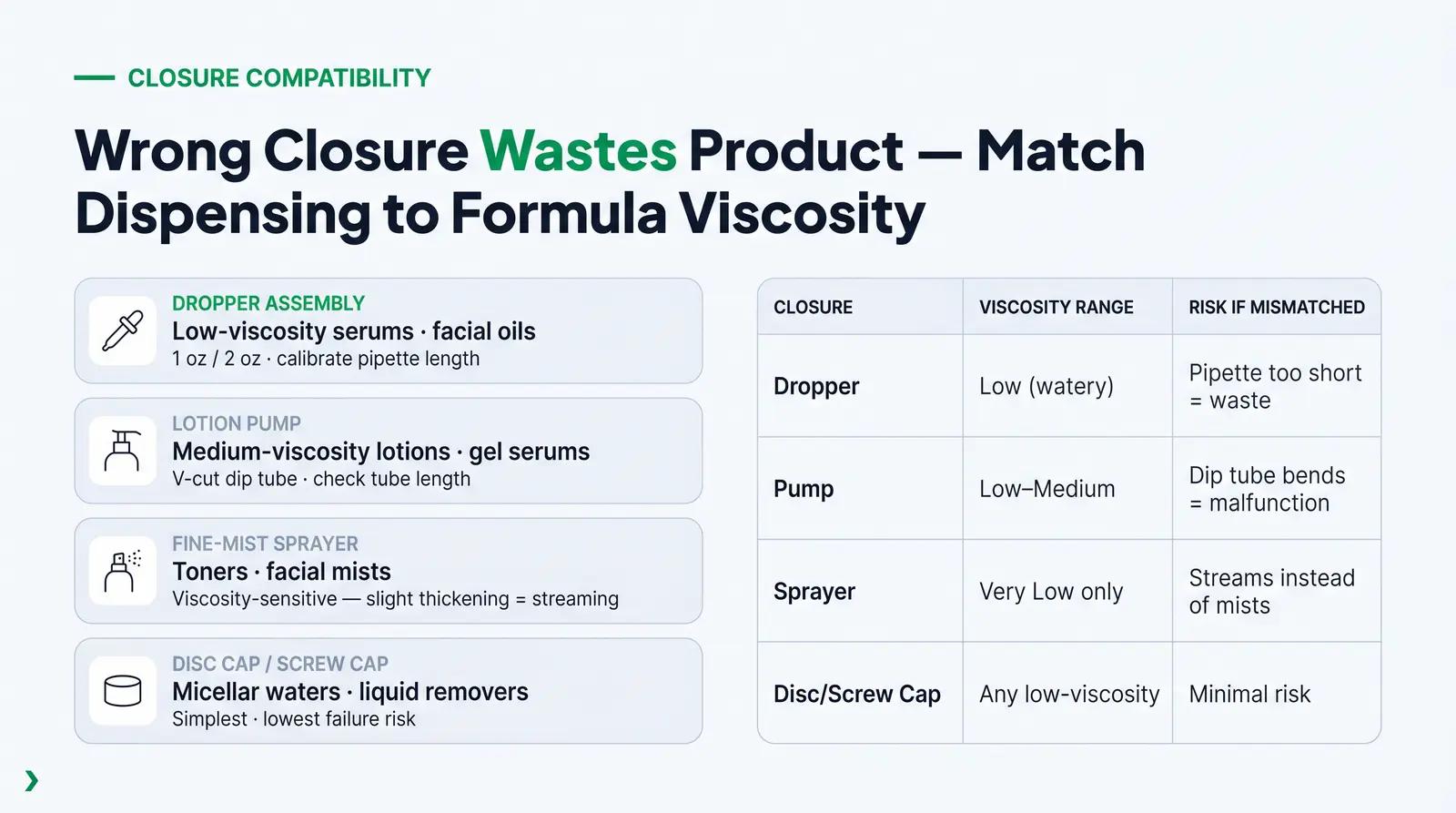 CLOSURE COMPATIBILITY

Wrong Closure Wastes Product — Match Dispensing to Formula Viscosity

DROPPER ASSEMBLY
Low-viscosity serums · facial oils
1 oz / 2 oz · calibrate pipette length

LOTION PUMP
Medium-viscosity lotions · gel serums
V-cut dip tube · check tube length

FINE-MIST SPRAYER
Toners · facial mists
Viscosity-sensitive — slight thickening = streaming

DISC CAP / SCREW CAP
Micellar waters · liquid removers
Simplest · lowest failure risk

| CLOSURE | VISCOSITY RANGE | RISK IF MISMATCHED |
|---|---|---|
| Dropper | Low (watery) | Pipette too short = waste |
| Pump | Low–Medium | Dip tube bends = malfunction |
| Sprayer | Very Low only | Streams instead of mists |
| Disc/Screw Cap | Any low-viscosity | Minimal risk |

›